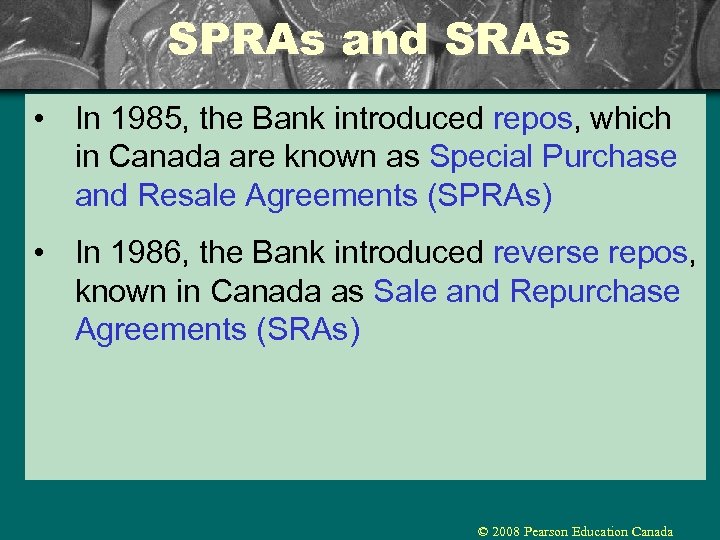 SPRAs and SRAs

• In 1985, the Bank introduced repos, which in Canada are known as Special Purchase and Resale Agreements (SPRAs)

• In 1986, the Bank introduced reverse repos, known in Canada as Sale and Repurchase Agreements (SRAs)

© 2008 Pearson Education Canada